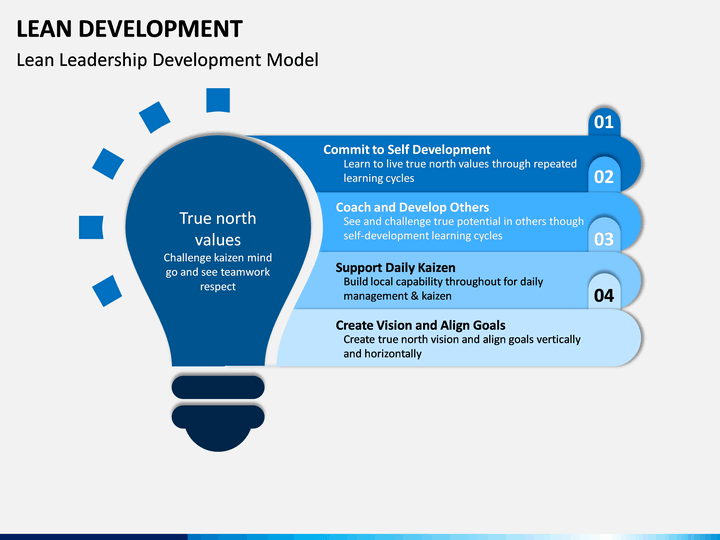 LEAN DEVELOPMENT

Lean Leadership Development Model

True north values
Challenge kaizen mind go and see teamwork respect

01

Commit to Self Development
Learn to live true north values through repeated learning cycles

02

Coach and Develop Others
See and challenge true potential in others though self-development learning cycles

03

Support Daily Kaizen
Build local capability throughout for daily management & kaizen

04

Create Vision and Align Goals
Create true north vision and align goals vertically and horizontally